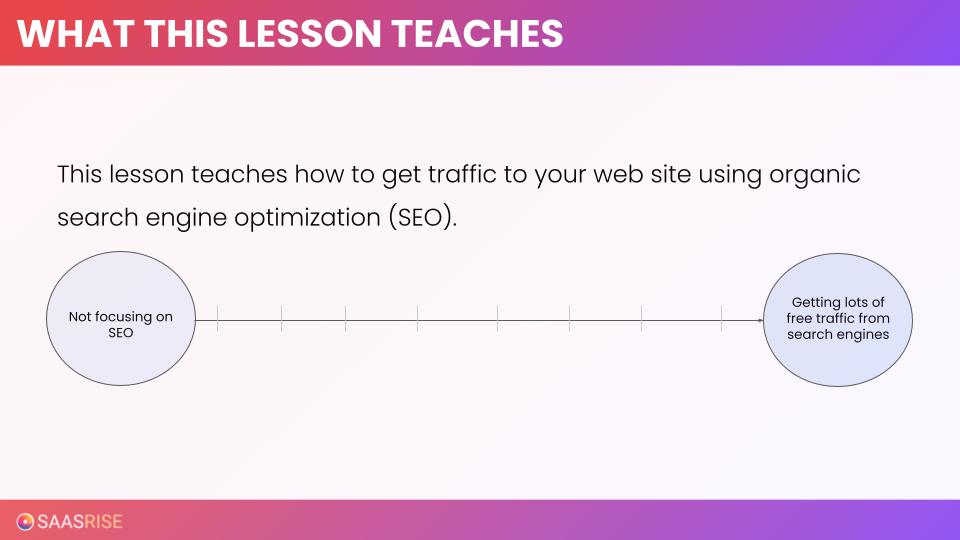 WHAT THIS LESSON TEACHES

This lesson teaches how to get traffic to your web site using organic search engine optimization (SEO).

Not focusing on SEO

Getting lots of free traffic from search engines

SAASRISE